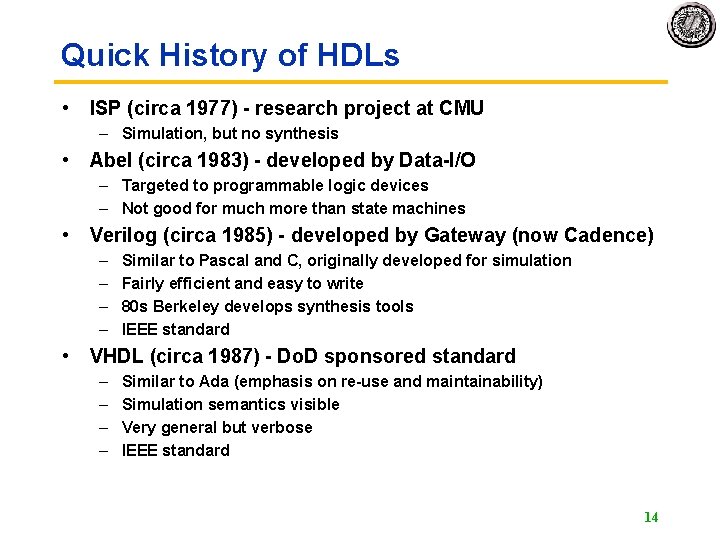 Quick History of HDLs

• ISP (circa 1977) - research project at CMU
– Simulation, but no synthesis

• Abel (circa 1983) - developed by Data-I/O
– Targeted to programmable logic devices
– Not good for much more than state machines

• Verilog (circa 1985) - developed by Gateway (now Cadence)
– Similar to Pascal and C, originally developed for simulation
– Fairly efficient and easy to write
– 80s Berkeley develops synthesis tools
– IEEE standard

• VHDL (circa 1987) - DoD sponsored standard
– Similar to Ada (emphasis on re-use and maintainability)
– Simulation semantics visible
– Very general but verbose
– IEEE standard

14